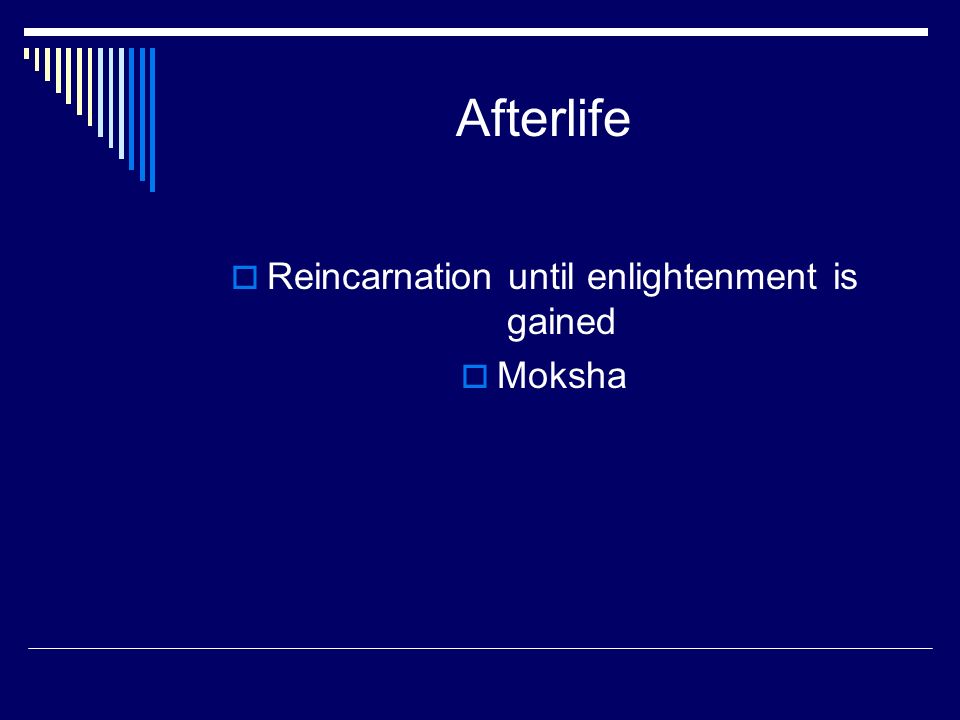 Afterlife

Reincarnation until enlightenment is gained

Moksha